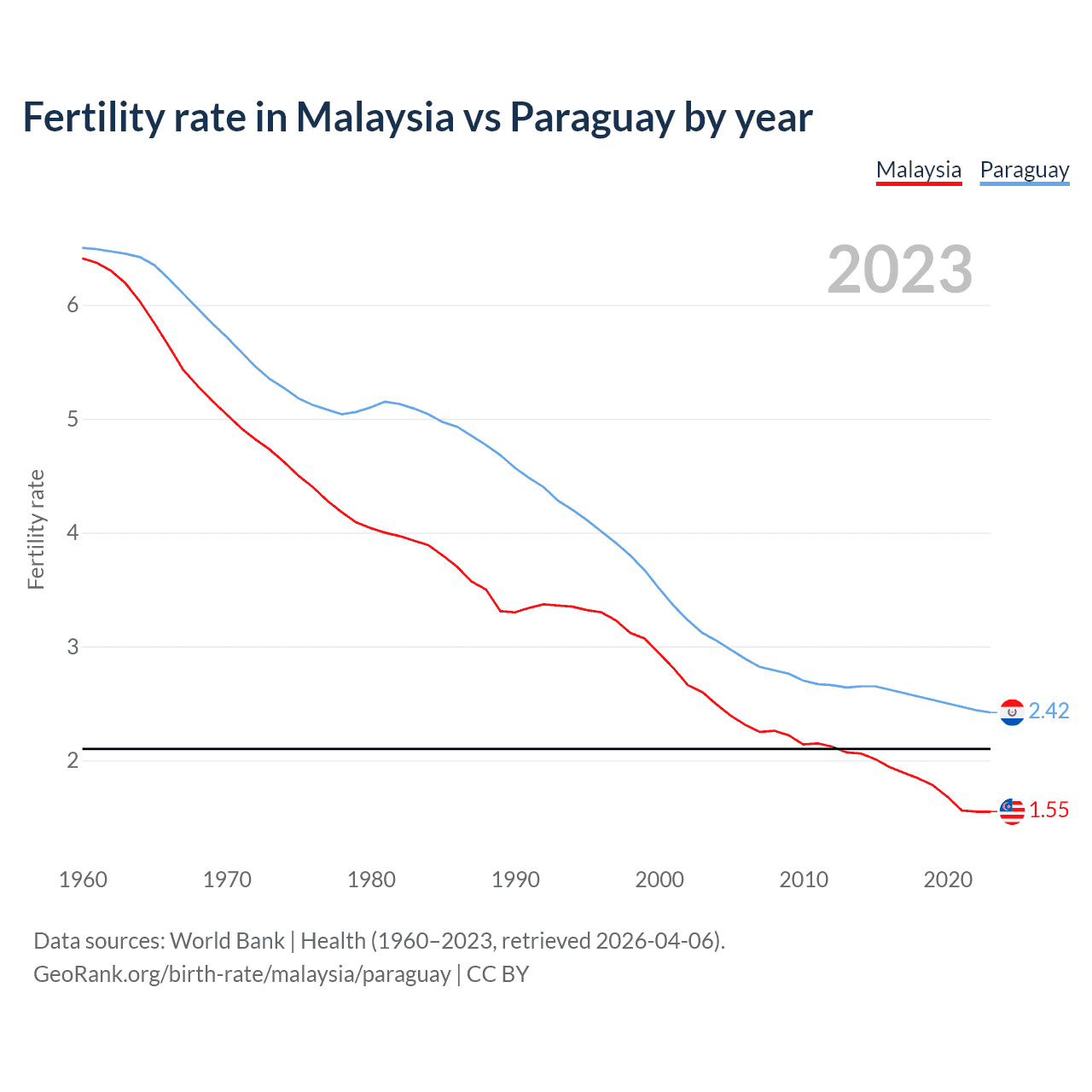 Fertility rate in Malaysia vs Paraguay by year

Malaysia Paraguay

2023

Fertility rate

6
5
4
3
2

2.42
1.55

1960 1970 1980 1990 2000 2010 2020

Data sources: World Bank | Health (1960–2023, retrieved 2026-04-06).
GeoRank.org/birth-rate/malaysia/paraguay | CC BY